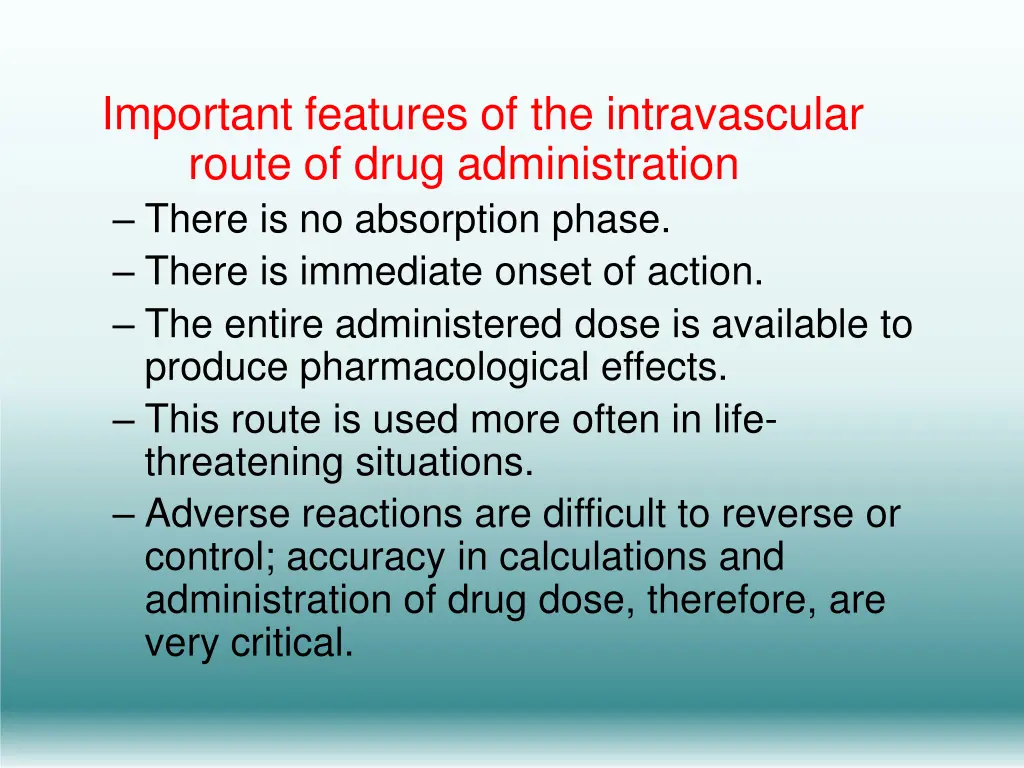 Important features of the intravascular route of drug administration

– There is no absorption phase.
– There is immediate onset of action.
– The entire administered dose is available to produce pharmacological effects.
– This route is used more often in life-threatening situations.
– Adverse reactions are difficult to reverse or control; accuracy in calculations and administration of drug dose, therefore, are very critical.